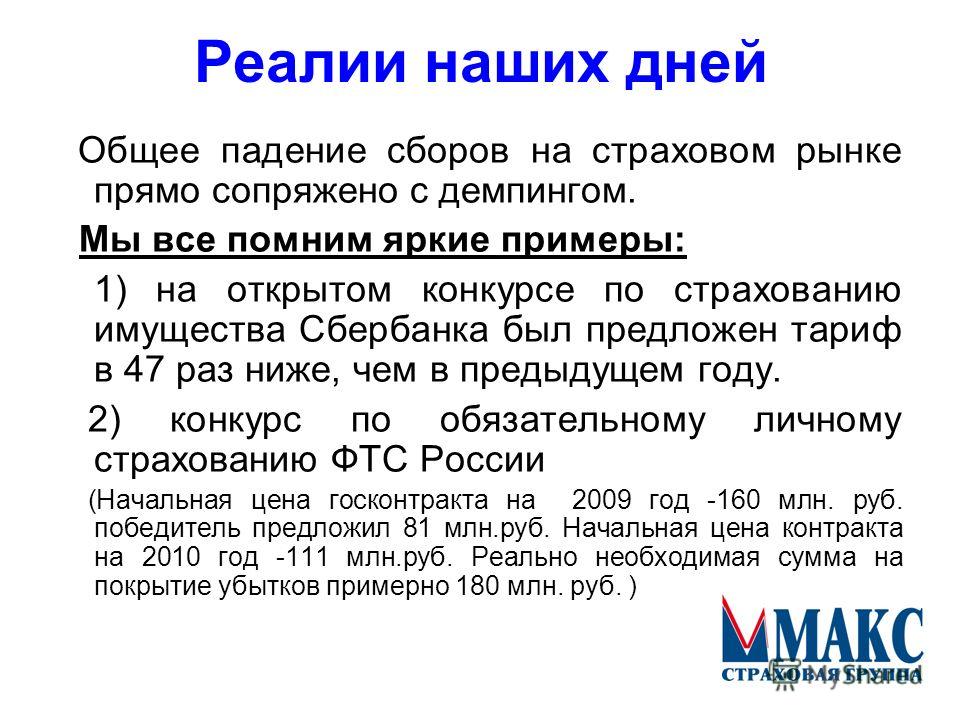 Реалии наших дней

Общее падение сборов на страховом рынке прямо сопряжено с демпингом.

Мы все помним яркие примеры:

1) на открытом конкурсе по страхованию имущества Сбербанка был предложен тариф в 47 раз ниже, чем в предыдущем году.

2) конкурс по обязательному личному страхованию ФТС России

(Начальная цена госконтракта на 2009 год -160 млн. руб. победитель предложил 81 млн.руб. Начальная цена контракта на 2010 год -111 млн.руб. Реально необходимая сумма на покрытие убытков примерно 180 млн. руб. )

МАКС
СТРАХОВАЯ ГРУППА

MyShared